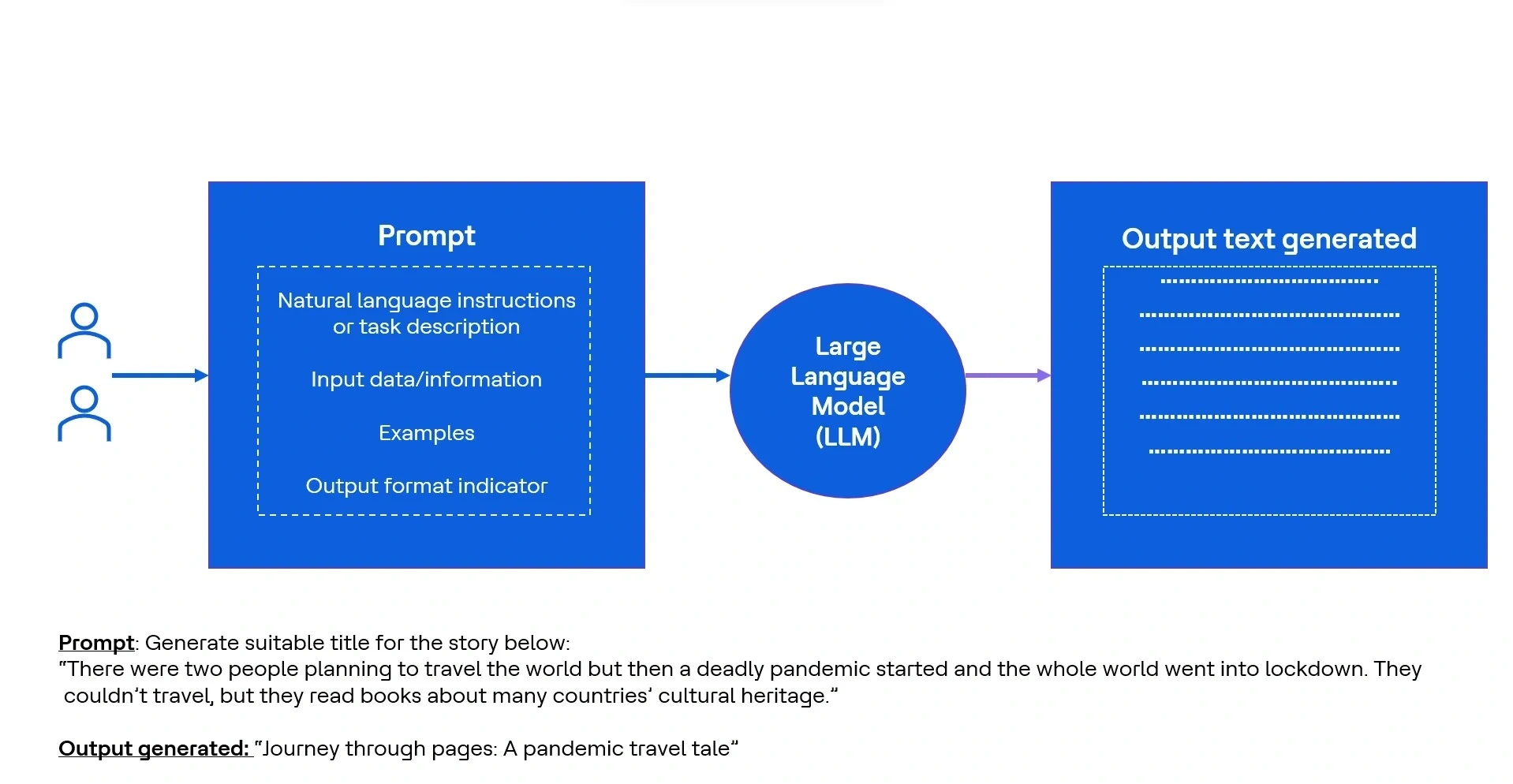 Prompt

Natural language instructions or task description

Input data/information

Examples

Output format indicator

Large Language Model (LLM)

Output text generated

Prompt: Generate suitable title for the story below:
"There were two people planning to travel the world but then a deadly pandemic started and the whole world went into lockdown. They couldn't travel, but they read books about many countries' cultural heritage."

Output generated: "Journey through pages: A pandemic travel tale"